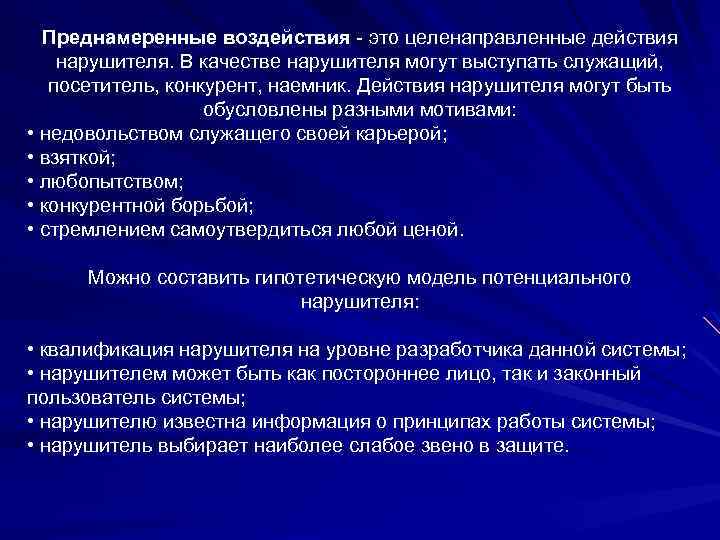 Преднамеренные воздействия - это целенаправленные действия нарушителя. В качестве нарушителя могут выступать служащий, посетитель, конкурент, наемник. Действия нарушителя могут быть обусловлены разными мотивами:
• недовольством служащего своей карьерой;
• взяткой;
• любопытством;
• конкурентной борьбой;
• стремлением самоутвердиться любой ценой.

Можно составить гипотетическую модель потенциального нарушителя:

• квалификация нарушителя на уровне разработчика данной системы;
• нарушителем может быть как постороннее лицо, так и законный пользователь системы;
• нарушителю известна информация о принципах работы системы;
• нарушитель выбирает наиболее слабое звено в защите.